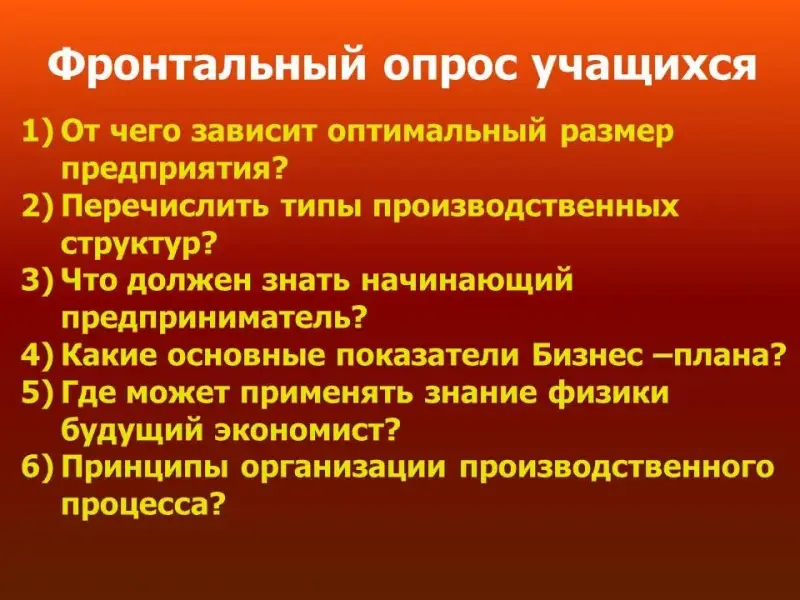 Фронтальный опрос учащихся

1) От чего зависит оптимальный размер предприятия?
2) Перечислить типы производственных структур?
3) Что должен знать начинающий предприниматель?
4) Какие основные показатели Бизнес –плана?
5) Где может применять знание физики будущий экономист?
6) Принципы организации производственного процесса?